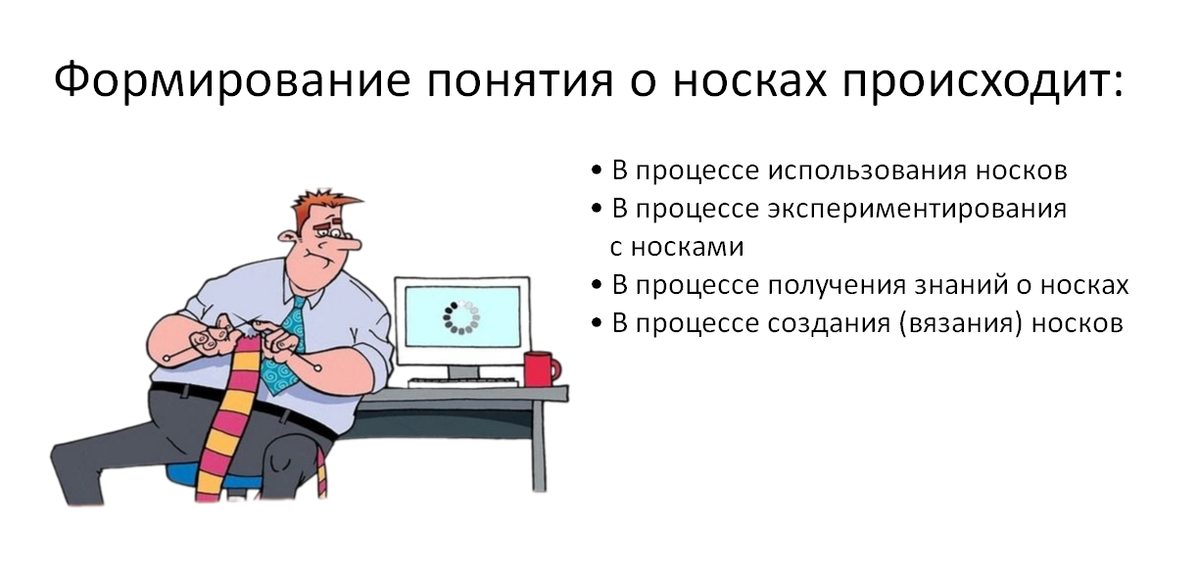 Формирование понятия о носках происходит:

• В процессе использования носков
• В процессе экспериментирования с носками
• В процессе получения знаний о носках
• В процессе создания (вязания) носков